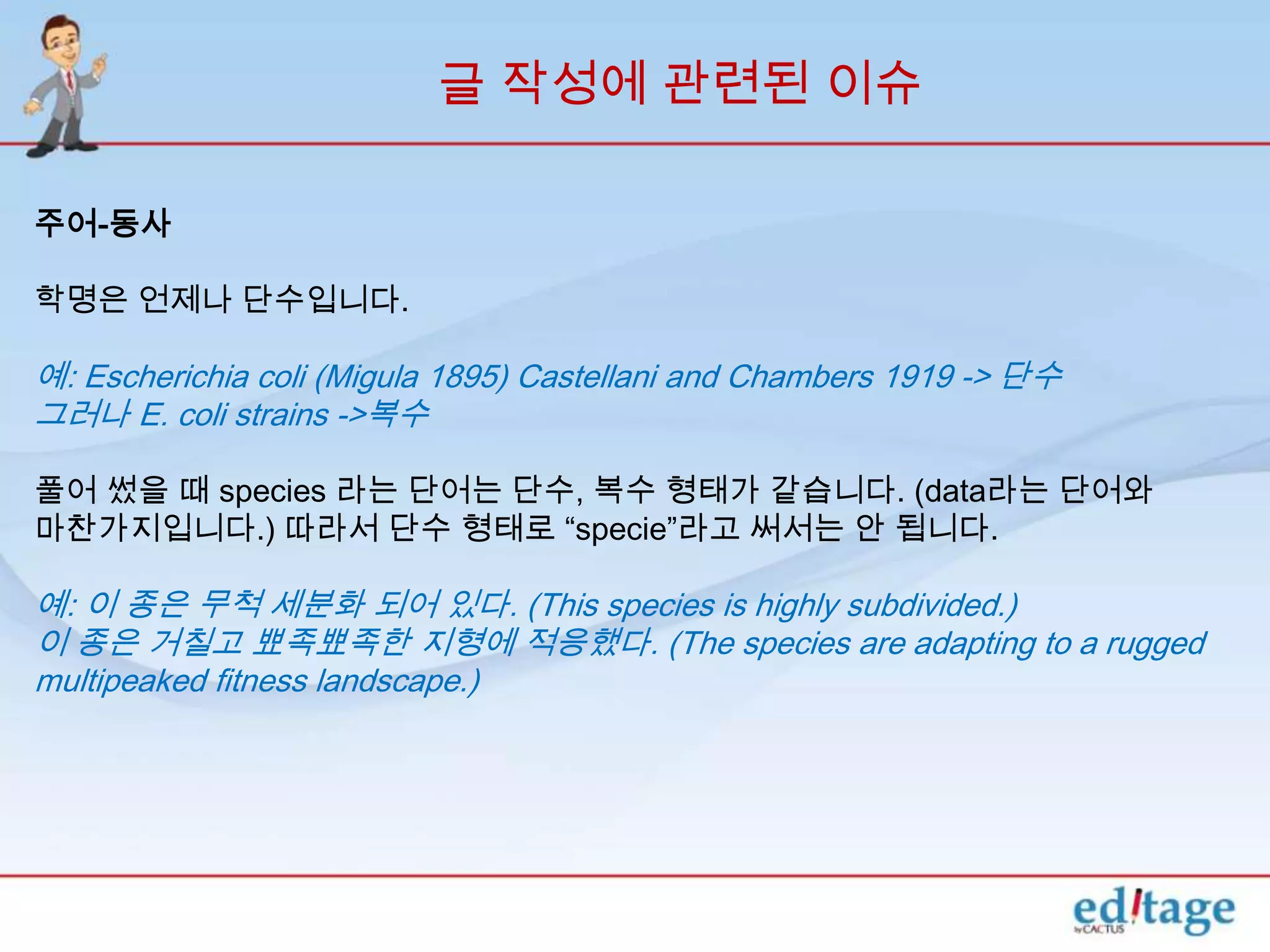 글 작성에 관련된 이슈

주어-동사

학명은 언제나 단수입니다.

예: Escherichia coli (Migula 1895) Castellani and Chambers 1919 -> 단수
그러나 E. coli strains ->복수

풀어 썼을 때 species 라는 단어는 단수, 복수 형태가 같습니다. (data라는 단어와 마찬가지입니다.) 따라서 단수 형태로 “specie”라고 써서는 안 됩니다.

예: 이 종은 무척 세분화 되어 있다. (This species is highly subdivided.)
이 종은 거칠고 뾰족뾰족한 지형에 적응했다. (The species are adapting to a rugged multipeaked fitness landscape.)

editage by CACTUS